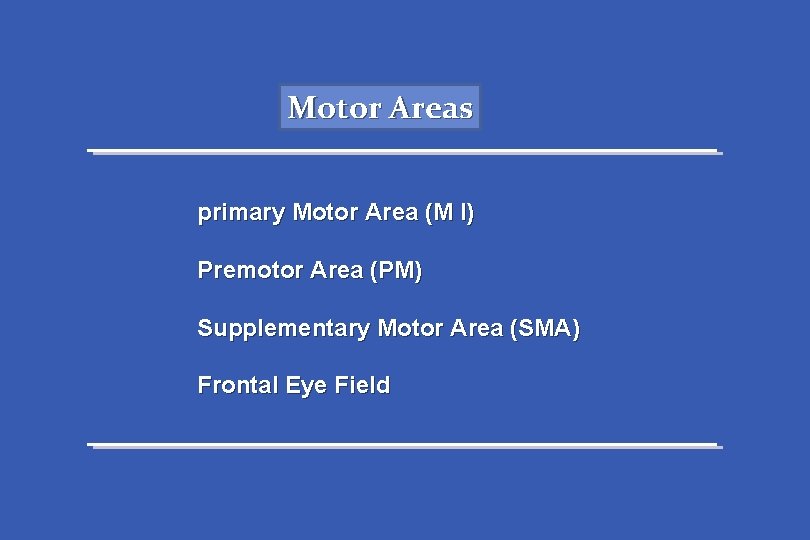 Motor Areas

primary Motor Area (M I)

Premotor Area (PM)

Supplementary Motor Area (SMA)

Frontal Eye Field